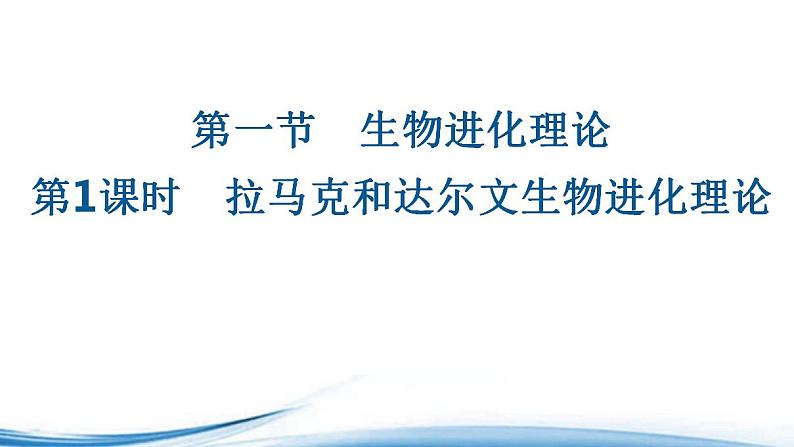 第一节　生物进化理论
第1课时　拉马克和达尔文生物进化理论